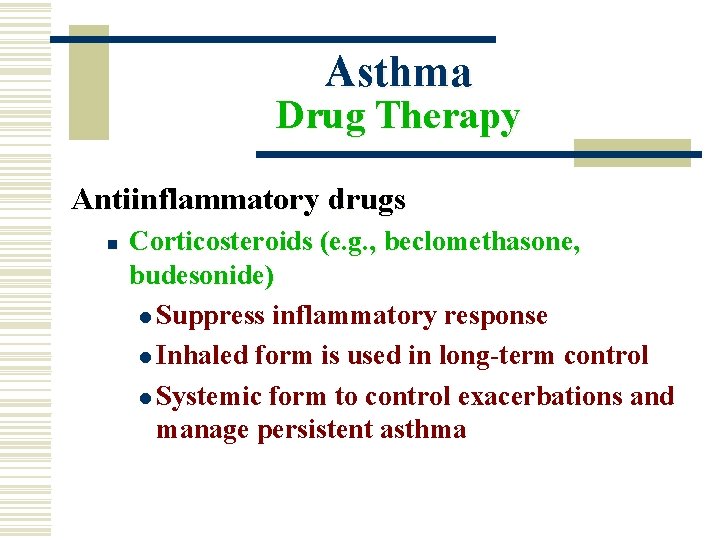 Asthma
Drug Therapy

Antiinflammatory drugs

- Corticosteroids (e.g., beclomethasone, budesonide)
  - Suppress inflammatory response
  - Inhaled form is used in long-term control
  - Systemic form to control exacerbations and manage persistent asthma